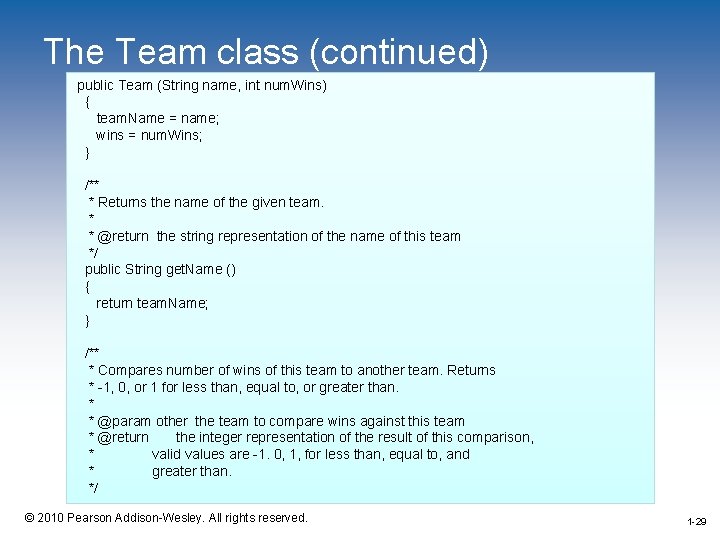 The Team class (continued)

public Team (String name, int numWins)
{
teamName = name;
wins = numWins;
}

/**
* Returns the name of the given team.
*
* @return the string representation of the name of this team
*/
public String getName ()
{
return teamName;
}

/**
* Compares number of wins of this team to another team. Returns
* -1, 0, or 1 for less than, equal to, or greater than.
*
* @param other the team to compare wins against this team
* @return the integer representation of the result of this comparison,
* valid values are -1. 0, 1, for less than, equal to, and
* greater than.
*/

© 2010 Pearson Addison-Wesley. All rights reserved.

1-29